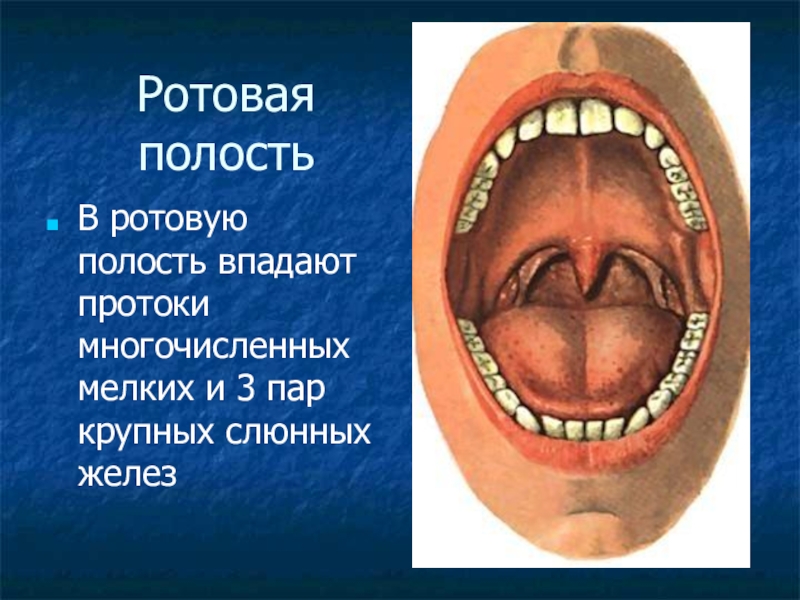 Ротовая полость

В ротовую полость впадают протоки многочисленных мелких и 3 пар крупных слюнных желез